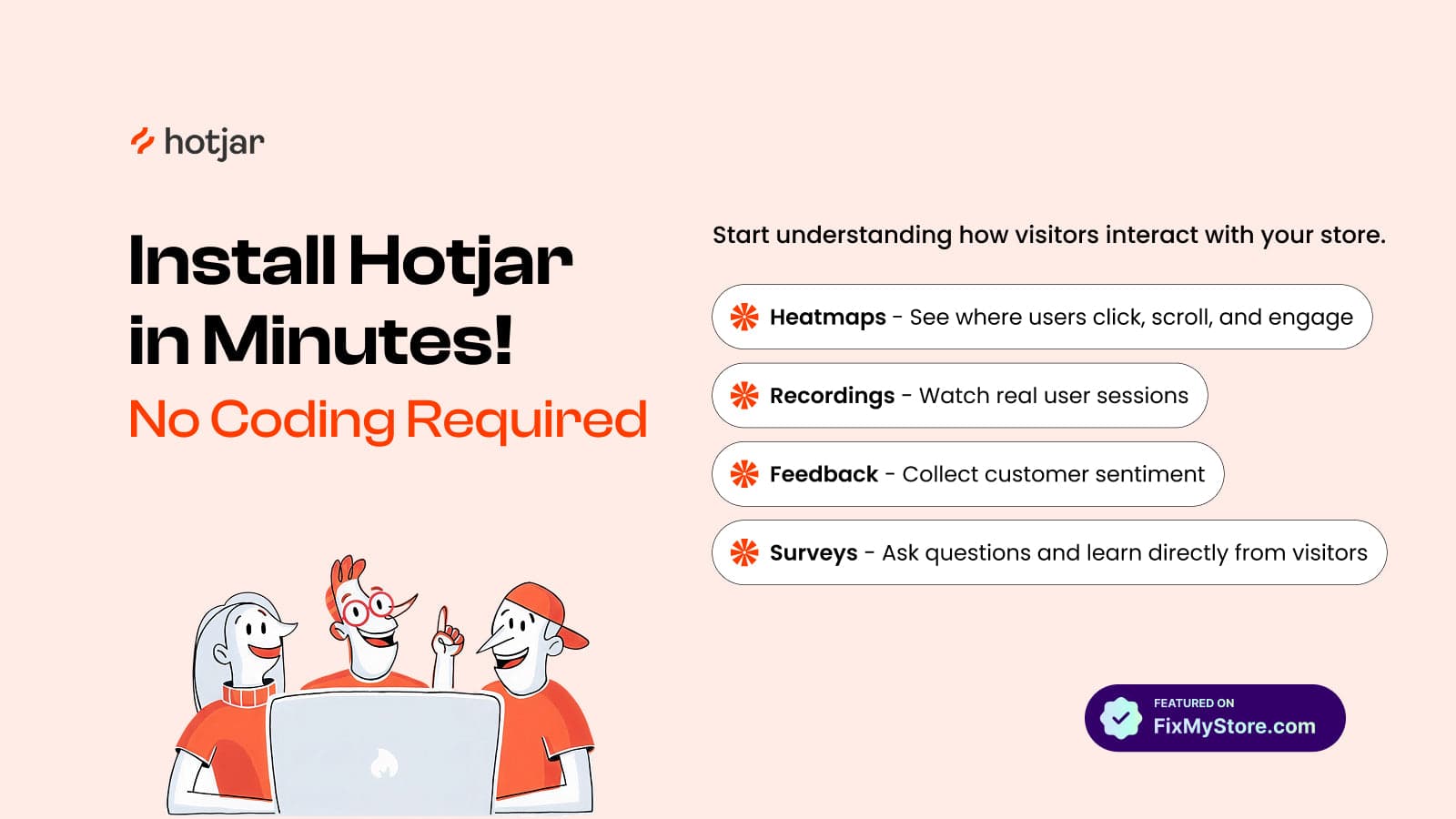 hotjar

Install Hotjar in Minutes!

No Coding Required

Start understanding how visitors interact with your store.

Heatmaps - See where users click, scroll, and engage

Recordings - Watch real user sessions

Feedback - Collect customer sentiment

Surveys - Ask questions and learn directly from visitors

FEATURED ON
FixMyStore.com